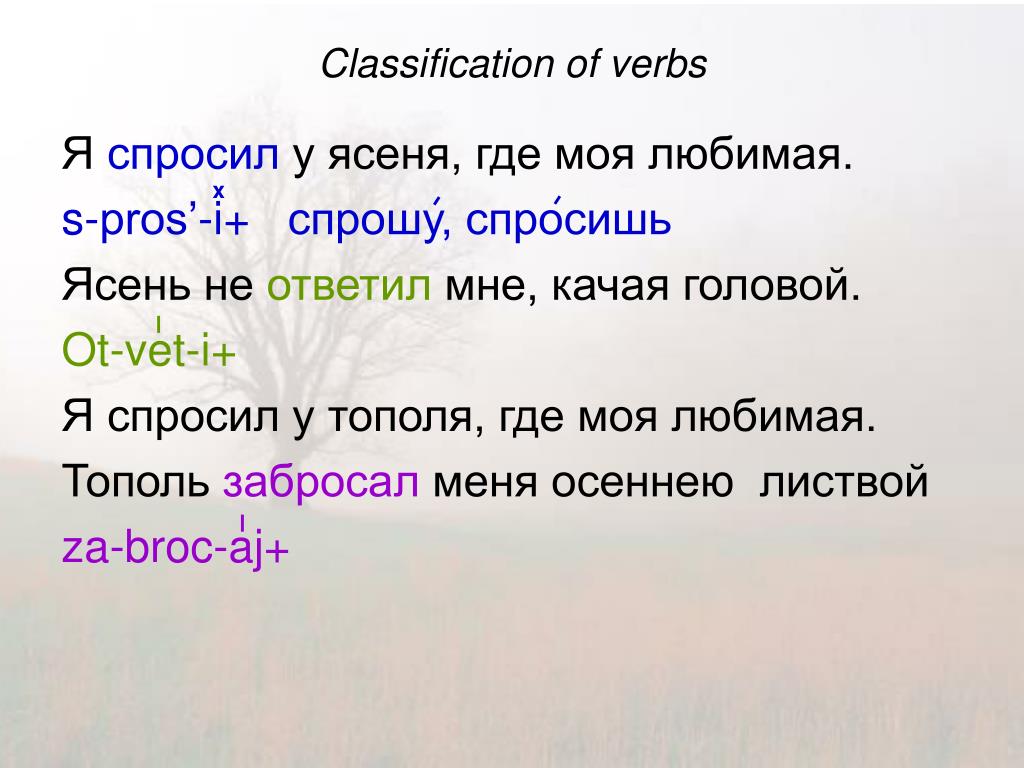 Classification of verbs

Я спросил у ясеня, где моя любимая.

s-pros’-i+ спрошу́, спро́сишь

Ясень не ответил мне, качая головой.

Ot-vet-i+

Я спросил у тополя, где моя любимая.

Тополь забросал меня осеннею листвой

za-broc-aj+